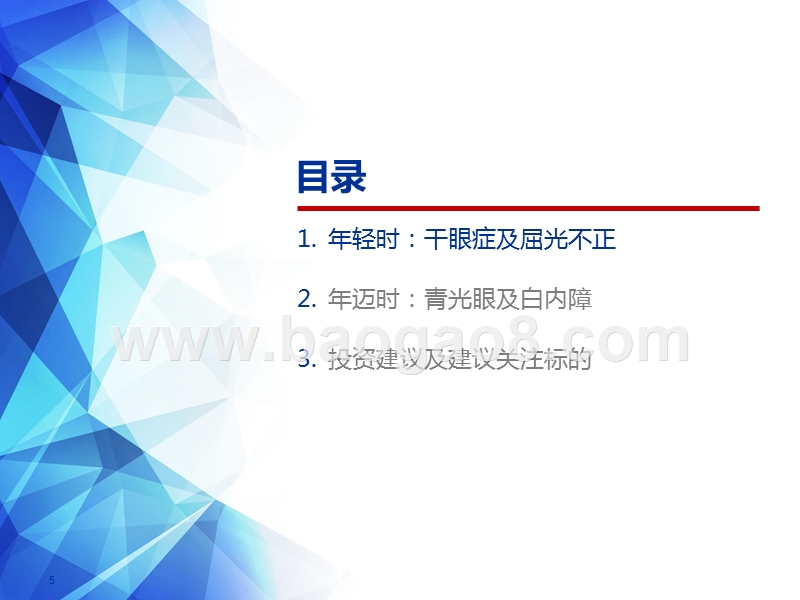 目录

1. 年轻时：干眼症及屈光不正

2. 年迈时：青光眼及白内障

www.baogao8.com

3. 投资建议及建议关注标的

5